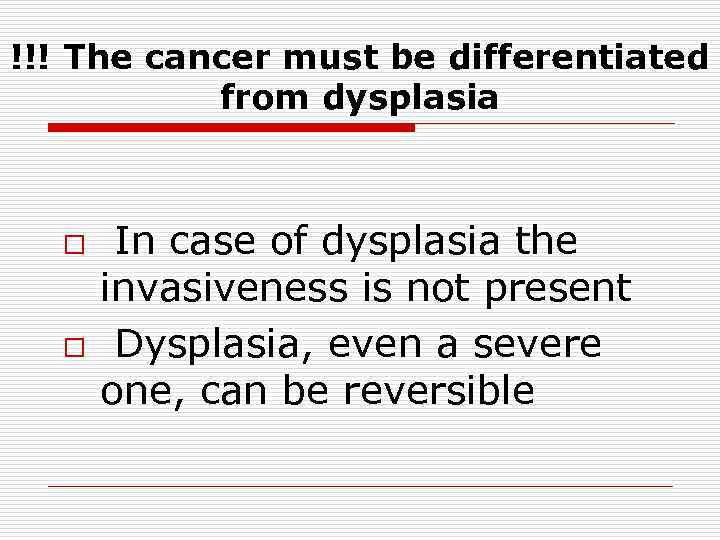 !!! The cancer must be differentiated from dysplasia

□ In case of dysplasia the invasiveness is not present

□ Dysplasia, even a severe one, can be reversible